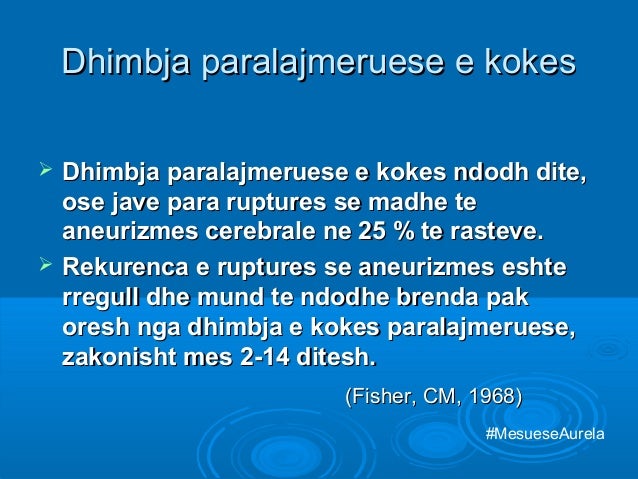 Dhimbja paralajmeruese e kokes

➢ Dhimbja paralajmeruese e kokes ndodh dite, ose jave para ruptures se madhe te aneurizmes cerebrale ne 25 % te rasteve.

➢ Rekurenca e ruptures se aneurizmes eshte rregull dhe mund te ndodhe brenda pak oresh nga dhimbja e kokes paralajmeruese, zakonisht mes 2-14 ditesh.

(Fisher, CM, 1968)

#MesueseAurela